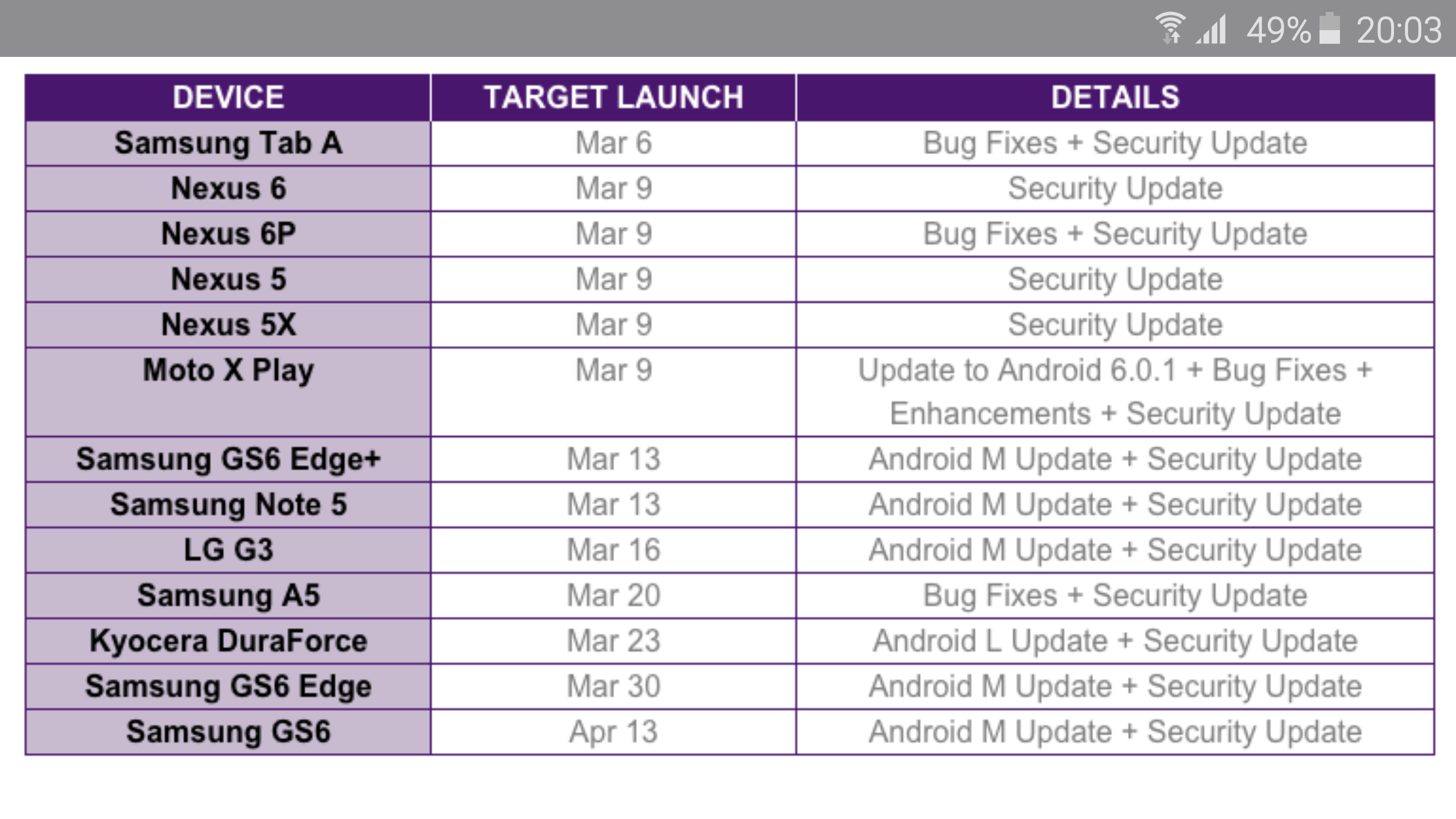 49% 20:03

| DEVICE | TARGET LAUNCH | DETAILS |
|---|---|---|
| Samsung Tab A | Mar 6 | Bug Fixes + Security Update |
| Nexus 6 | Mar 9 | Security Update |
| Nexus 6P | Mar 9 | Bug Fixes + Security Update |
| Nexus 5 | Mar 9 | Security Update |
| Nexus 5X | Mar 9 | Security Update |
| Moto X Play | Mar 9 | Update to Android 6.0.1 + Bug Fixes + Enhancements + Security Update |
| Samsung GS6 Edge+ | Mar 13 | Android M Update + Security Update |
| Samsung Note 5 | Mar 13 | Android M Update + Security Update |
| LG G3 | Mar 16 | Android M Update + Security Update |
| Samsung A5 | Mar 20 | Bug Fixes + Security Update |
| Kyocera DuraForce | Mar 23 | Android L Update + Security Update |
| Samsung GS6 Edge | Mar 30 | Android M Update + Security Update |
| Samsung GS6 | Apr 13 | Android M Update + Security Update |